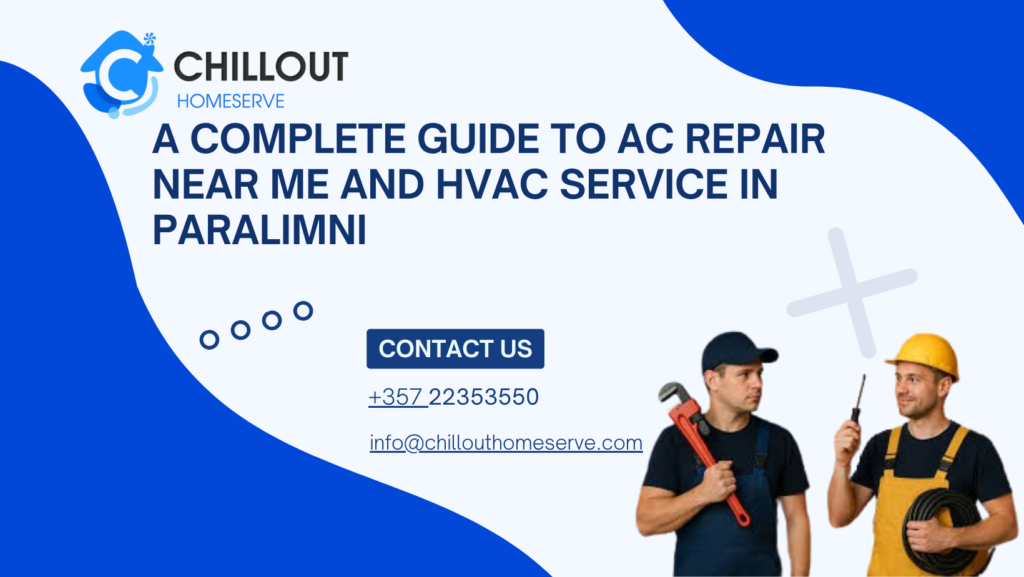 CHILLOUT
HOMESERVE

A COMPLETE GUIDE TO AC REPAIR NEAR ME AND HVAC SERVICE IN PARALIMNI

CONTACT US

+357 22353550

info@chillouthomeserve.com